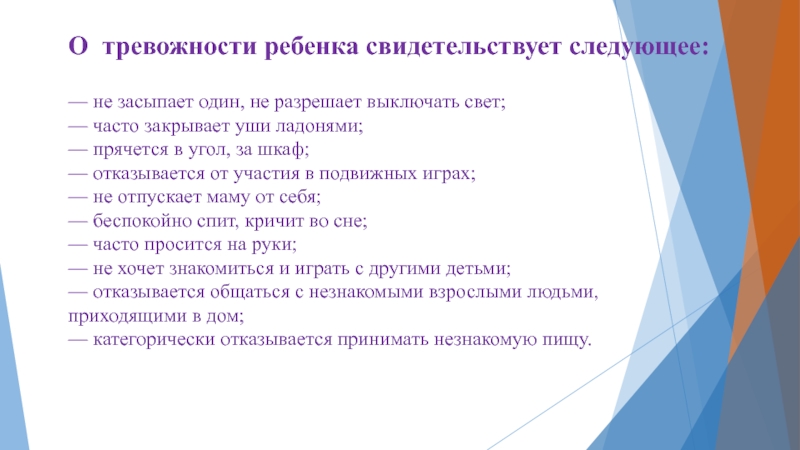 О тревожности ребенка свидетельствует следующее:

— не засыпает один, не разрешает выключать свет;
— часто закрывает уши ладонями;
— прячется в угол, за шкаф;
— отказывается от участия в подвижных играх;
— не отпускает маму от себя;
— беспокойно спит, кричит во сне;
— часто просится на руки;
— не хочет знакомиться и играть с другими детьми;
— отказывается общаться с незнакомыми взрослыми людьми, приходящими в дом;
— категорически отказывается принимать незнакомую пищу.